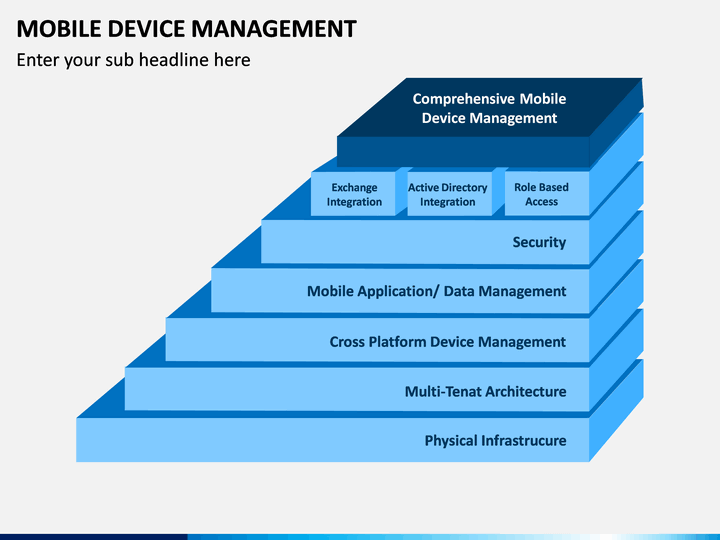 MOBILE DEVICE MANAGEMENT

Enter your sub headline here

Comprehensive Mobile Device Management

Exchange Integration

Active Directory Integration

Role Based Access

Security

Mobile Application/ Data Management

Cross Platform Device Management

Multi-Tenat Architecture

Physical Infrastrucure